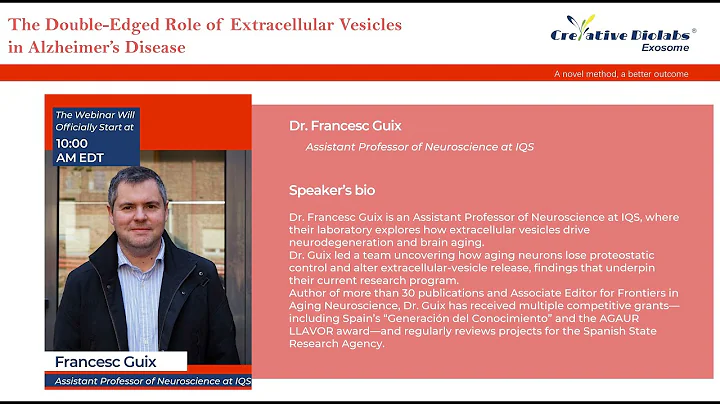 The Double-Edged Role of Extracellular Vesicles in Alzheimer's Disease

Creative Biolabs®
Exosome

A novel method, a better outcome

The Webinar Will Officially Start at
10:00 AM EDT

Francesc Guix
Assistant Professor of Neuroscience at IQS

Dr. Francesc Guix
Assistant Professor of Neuroscience at IQS

Speaker's bio

Dr. Francesc Guix is an Assistant Professor of Neuroscience at IQS, where their laboratory explores how extracellular vesicles drive neurodegeneration and brain aging.
Dr. Guix led a team uncovering how aging neurons lose proteostatic control and alter extracellular-vesicle release, findings that underpin their current research program.
Author of more than 30 publications and Associate Editor for Frontiers in Aging Neuroscience, Dr. Guix has received multiple competitive grants—including Spain's "Generación del Conocimiento" and the AGAUR LLAVOR award—and regularly reviews projects for the Spanish State Research Agency.